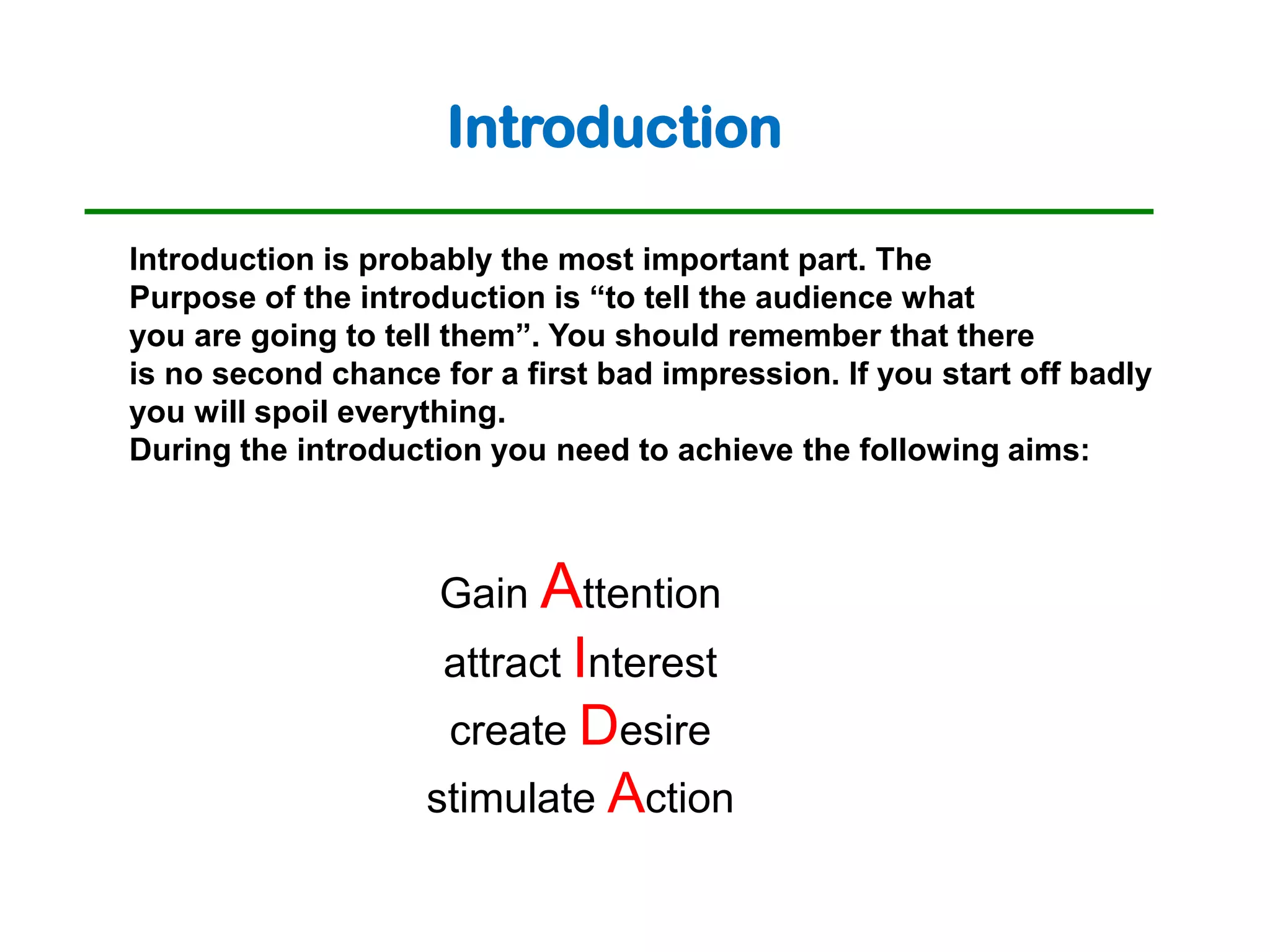 Introduction

Introduction is probably the most important part. The Purpose of the introduction is “to tell the audience what you are going to tell them”. You should remember that there is no second chance for a first bad impression. If you start off badly you will spoil everything.
During the introduction you need to achieve the following aims:

Gain Attention
attract Interest
create Desire
stimulate Action